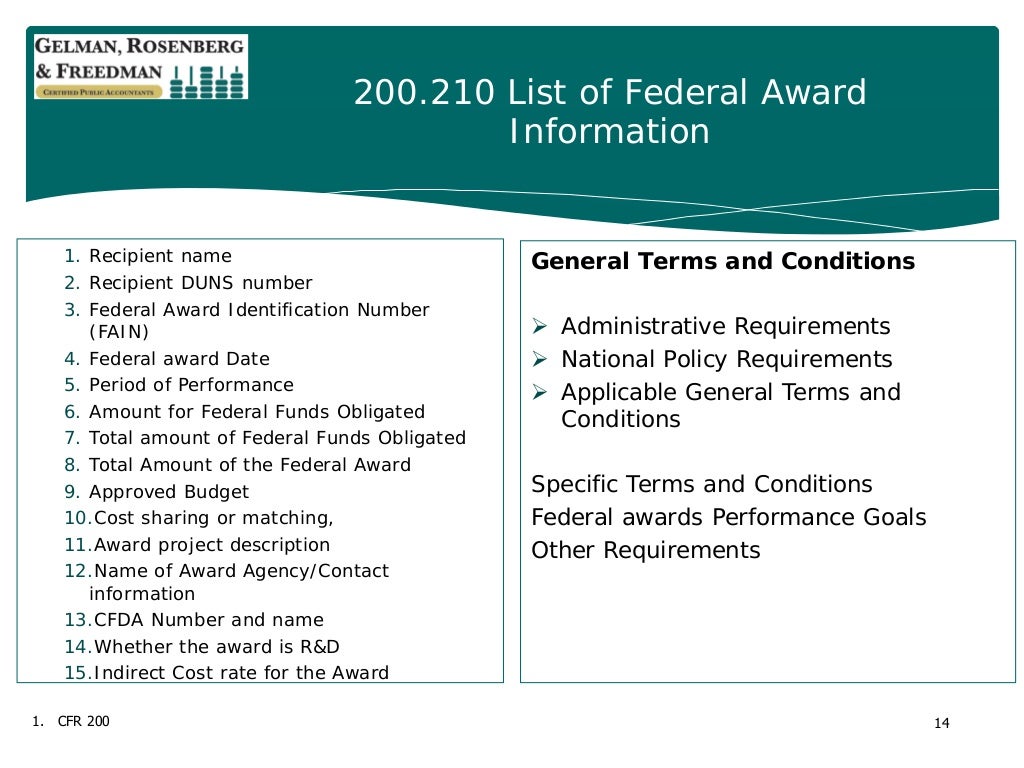 GELMAN, ROSENBERG & FREEDMAN
CERTIFIED PUBLIC ACCOUNTANTS

200.210 List of Federal Award Information

1. Recipient name
2. Recipient DUNS number
3. Federal Award Identification Number (FAIN)
4. Federal award Date
5. Period of Performance
6. Amount for Federal Funds Obligated
7. Total amount of Federal Funds Obligated
8. Total Amount of the Federal Award
9. Approved Budget
10. Cost sharing or matching,
11. Award project description
12. Name of Award Agency/Contact information
13. CFDA Number and name
14. Whether the award is R&D
15. Indirect Cost rate for the Award

General Terms and Conditions

➢ Administrative Requirements
➢ National Policy Requirements
➢ Applicable General Terms and Conditions

Specific Terms and Conditions
Federal awards Performance Goals
Other Requirements

1. CFR 200

14